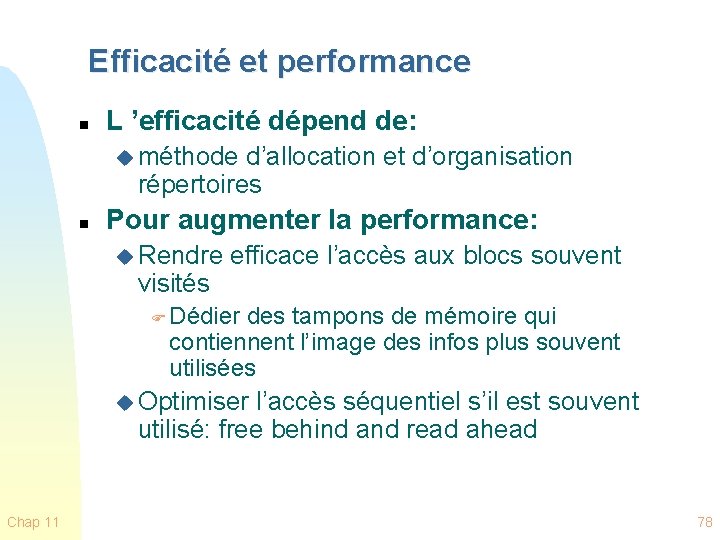 Efficacité et performance

- L ’efficacité dépend de:
  - méthode d’allocation et d’organisation répertoires
- Pour augmenter la performance:
  - Rendre efficace l’accès aux blocs souvent visités
    - Dédier des tampons de mémoire qui contiennent l’image des infos plus souvent utilisées
  - Optimiser l’accès séquentiel s’il est souvent utilisé: free behind and read ahead

Chap 11

78